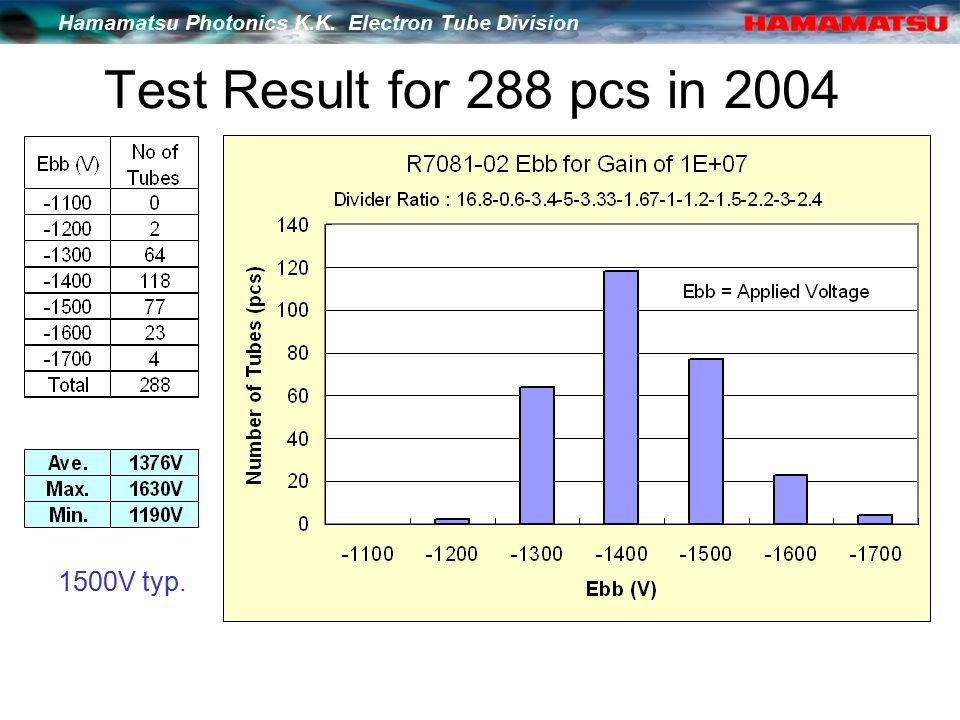 Hamamatsu Photonics K.K. Electron Tube Division
HAMAMATSU

Test Result for 288 pcs in 2004

| Ebb (V) | No of Tubes |
|---|---|
| -1100 | 0 |
| -1200 | 2 |
| -1300 | 64 |
| -1400 | 118 |
| -1500 | 77 |
| -1600 | 23 |
| -1700 | 4 |
| Total | 288 |

| Ave. | 1376V |
|---|---|
| Max. | 1630V |
| Min. | 1190V |

1500V typ.

R7081-02 Ebb for Gain of 1E+07
Divider Ratio : 16.8-0.6-3.4-5-3.33-1.67-1-1.2-1.5-2.2-3-2.4
Ebb = Applied Voltage
Number of Tubes (pcs)
140
120
100
80
60
40
20
0
-1100 -1200 -1300 -1400 -1500 -1600 -1700
Ebb (V)